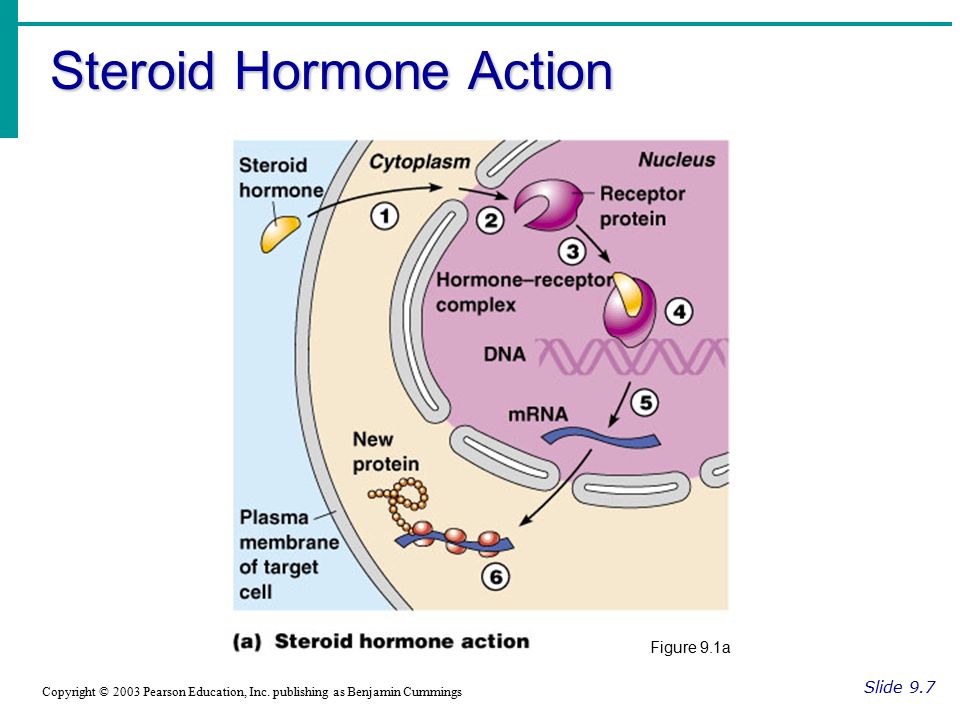 Steroid Hormone Action

Steroid hormone

Cytoplasm

Nucleus

1

2

Receptor protein

3

Hormone–receptor complex

4

DNA

5

mRNA

New protein

Plasma membrane of target cell

6

(a) Steroid hormone action

Figure 9.1a

Copyright © 2003 Pearson Education, Inc. publishing as Benjamin Cummings

Slide 9.7